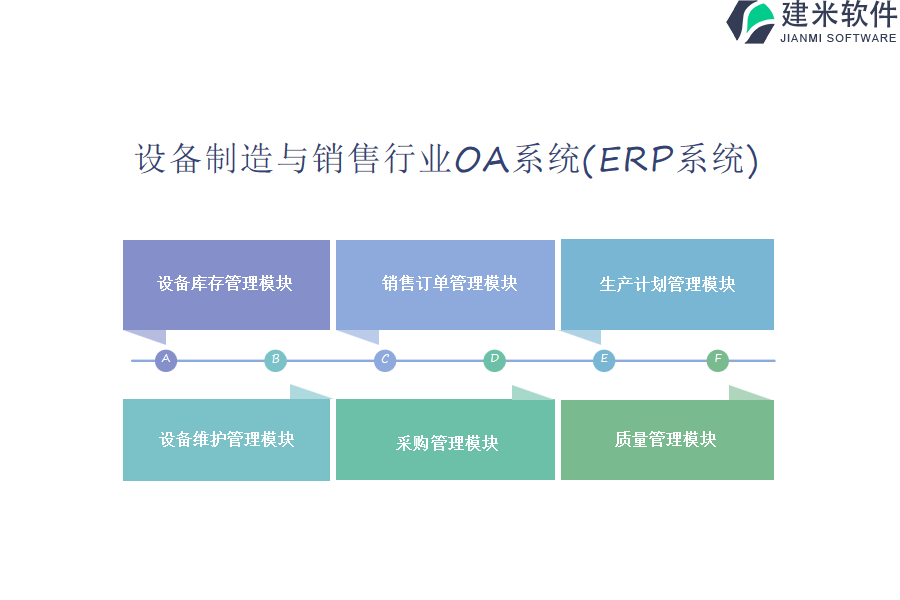 建米软件
JIANMI SOFTWARE

设备制造与销售行业OA系统(ERP系统)

设备库存管理模块

销售订单管理模块

生产计划管理模块

A B C D E F

设备维护管理模块

采购管理模块

质量管理模块